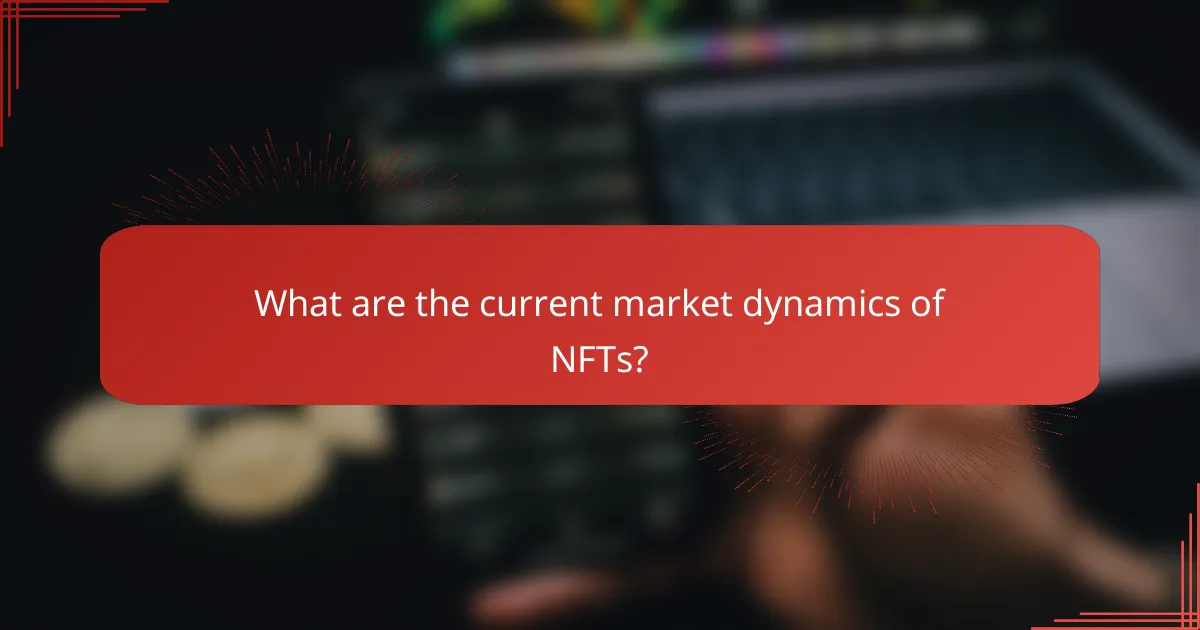 What are the current market dynamics of NFTs?